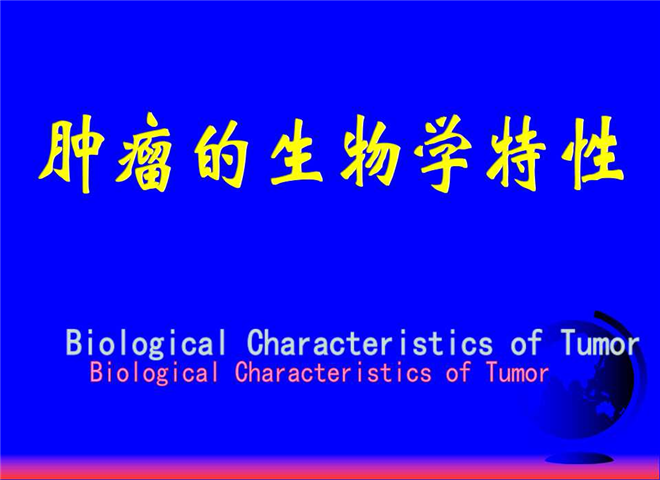 肿瘤的生物学特性

Biological Characteristics of Tumor
Biological Characteristics of Tumor